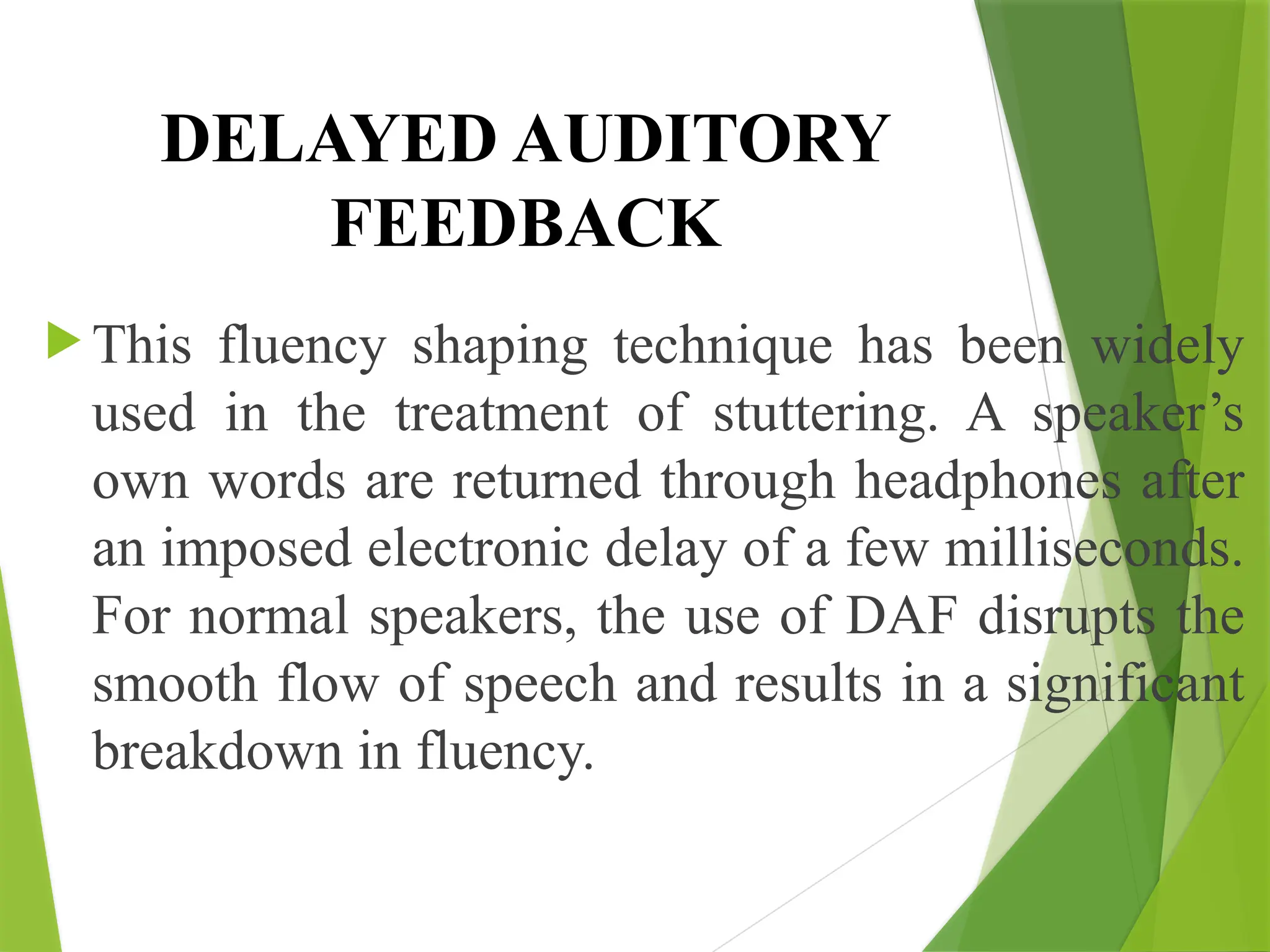 DELAYED AUDITORY FEEDBACK

This fluency shaping technique has been widely used in the treatment of stuttering. A speaker’s own words are returned through headphones after an imposed electronic delay of a few milliseconds. For normal speakers, the use of DAF disrupts the smooth flow of speech and results in a significant breakdown in fluency.